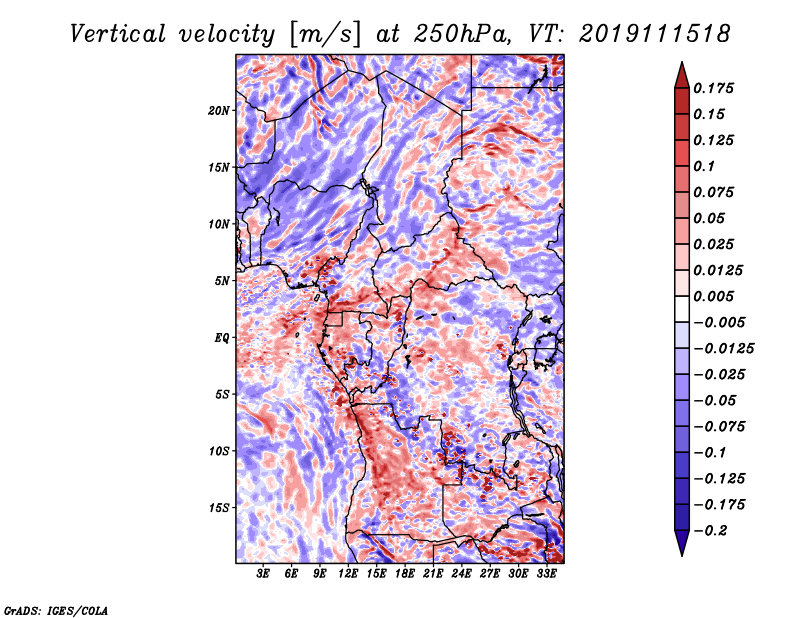 Vertical velocity [m/s] at 250hPa, VT: 2019111518

20N
15N
10N
5N
EQ
5S
10S
15S

3E 6E 9E 12E 15E 18E 21E 24E 27E 30E 33E

0.175
0.15
0.125
0.1
0.075
0.05
0.025
0.0125
0.005
−0.005
−0.0125
−0.025
−0.05
−0.075
−0.1
−0.125
−0.175
−0.2

GrADS: IGES/COLA